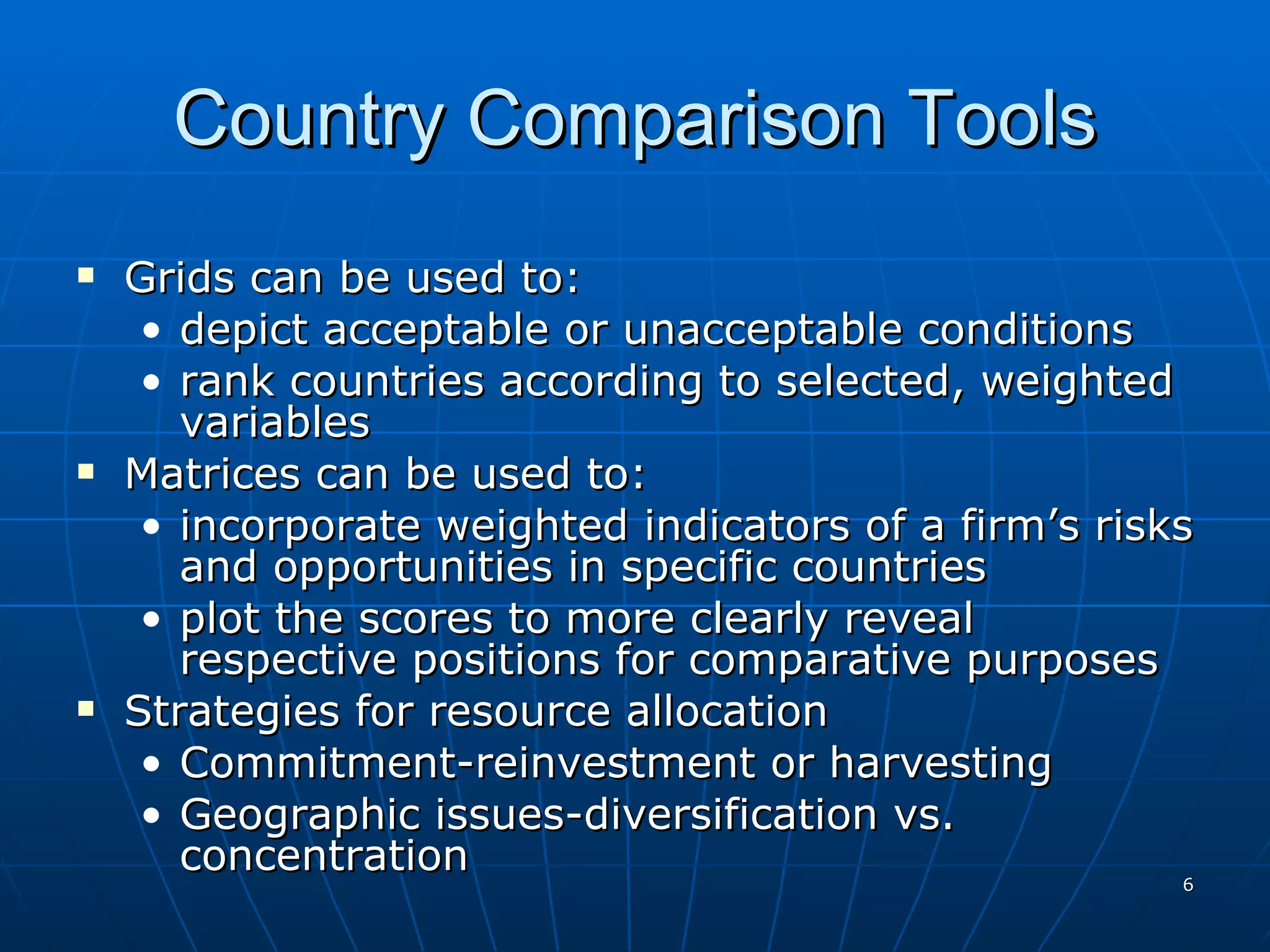 Country Comparison Tools

• Grids can be used to:
• depict acceptable or unacceptable conditions
• rank countries according to selected, weighted variables
• Matrices can be used to:
• incorporate weighted indicators of a firm's risks and opportunities in specific countries
• plot the scores to more clearly reveal respective positions for comparative purposes
• Strategies for resource allocation
• Commitment-reinvestment or harvesting
• Geographic issues-diversification vs. concentration

6